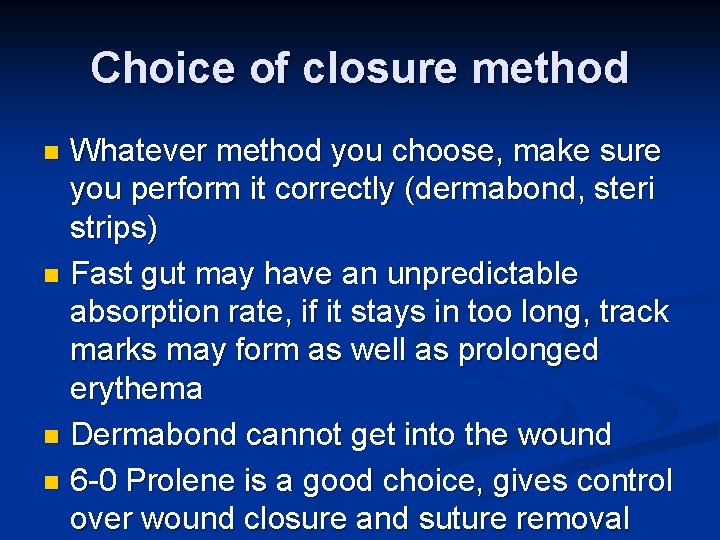 Choice of closure method

- Whatever method you choose, make sure you perform it correctly (dermabond, steri strips)
- Fast gut may have an unpredictable absorption rate, if it stays in too long, track marks may form as well as prolonged erythema
- Dermabond cannot get into the wound
- 6-0 Prolene is a good choice, gives control over wound closure and suture removal